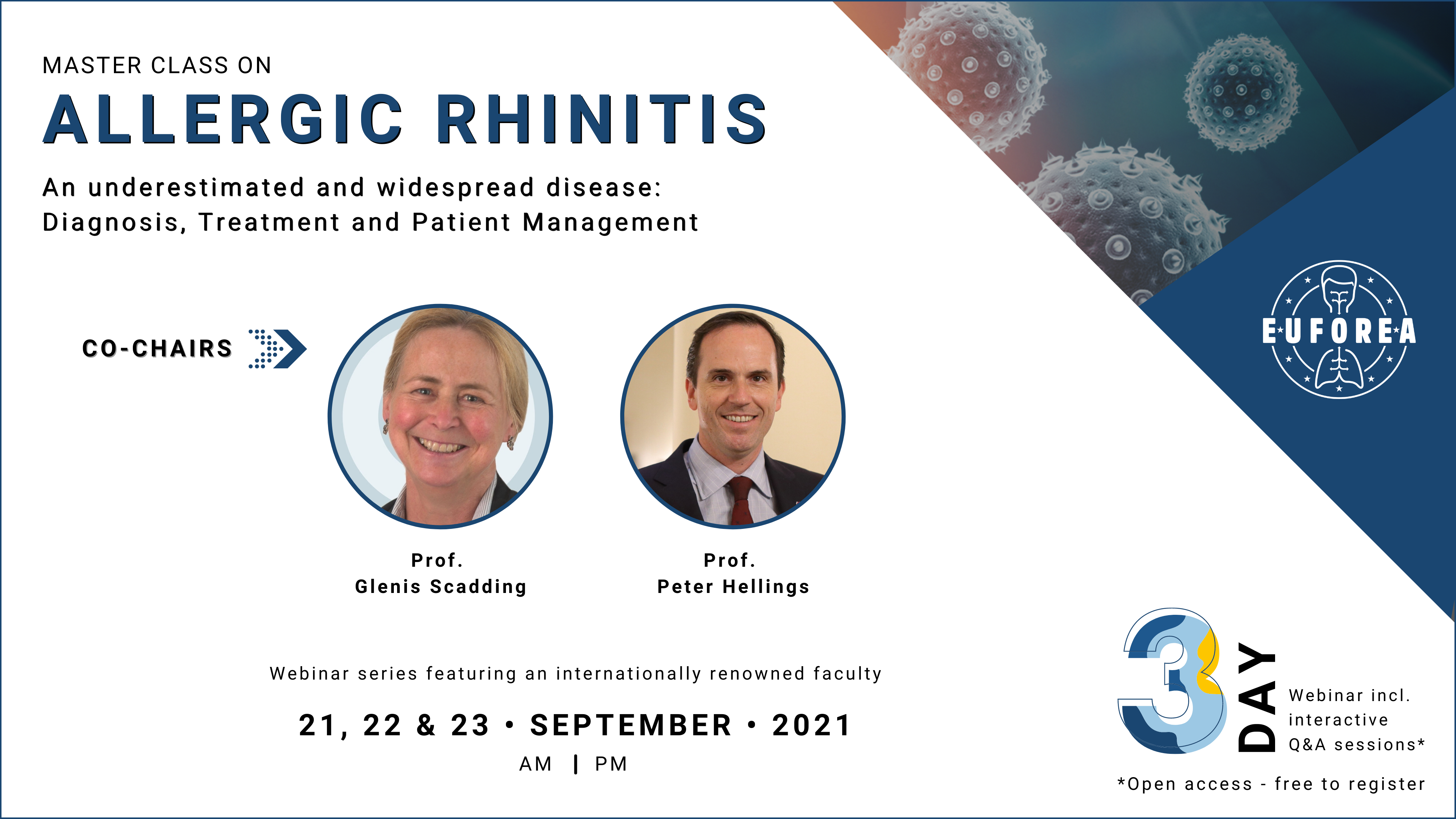 MASTER CLASS ON

ALLERGIC RHINITIS

An underestimated and widespread disease: Diagnosis, Treatment and Patient Management

EUFOREA

CO-CHAIRS

Prof.
Glenis Scadding

Prof.
Peter Hellings

Webinar series featuring an internationally renowned faculty

21, 22 & 23 • SEPTEMBER • 2021

AM | PM

3 DAY

Webinar incl. interactive Q&A sessions*

*Open access - free to register